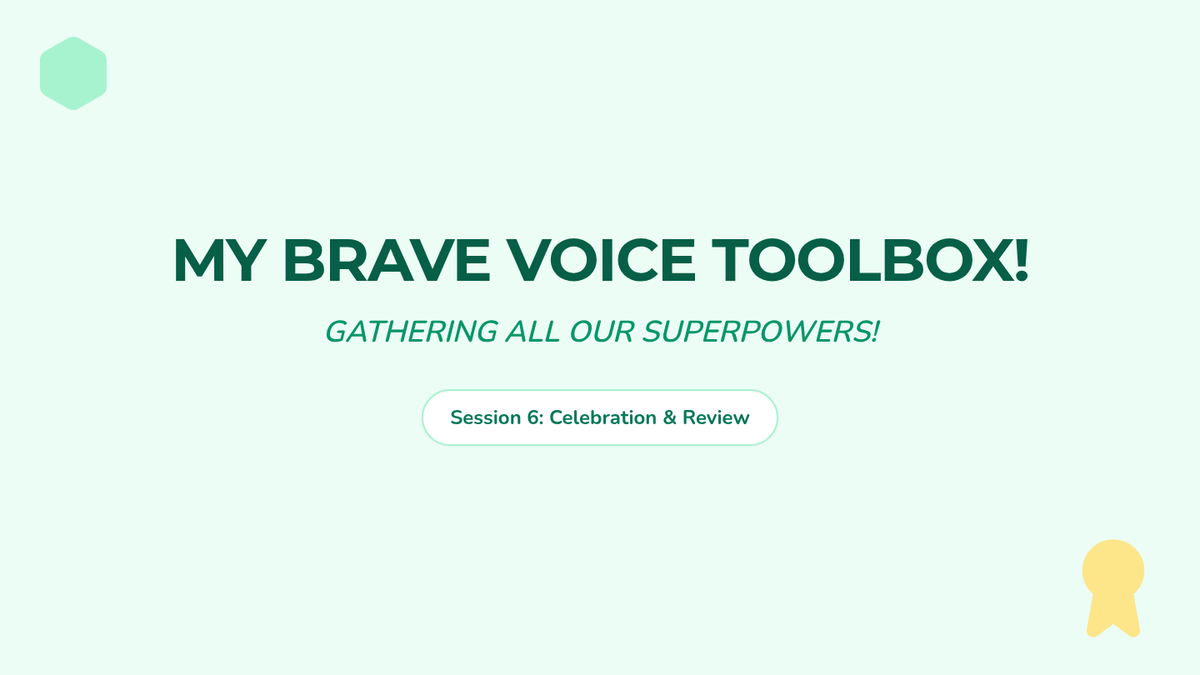 MY BRAVE VOICE TOOLBOX!

GATHERING ALL OUR SUPERPOWERS!

Session 6: Celebration & Review